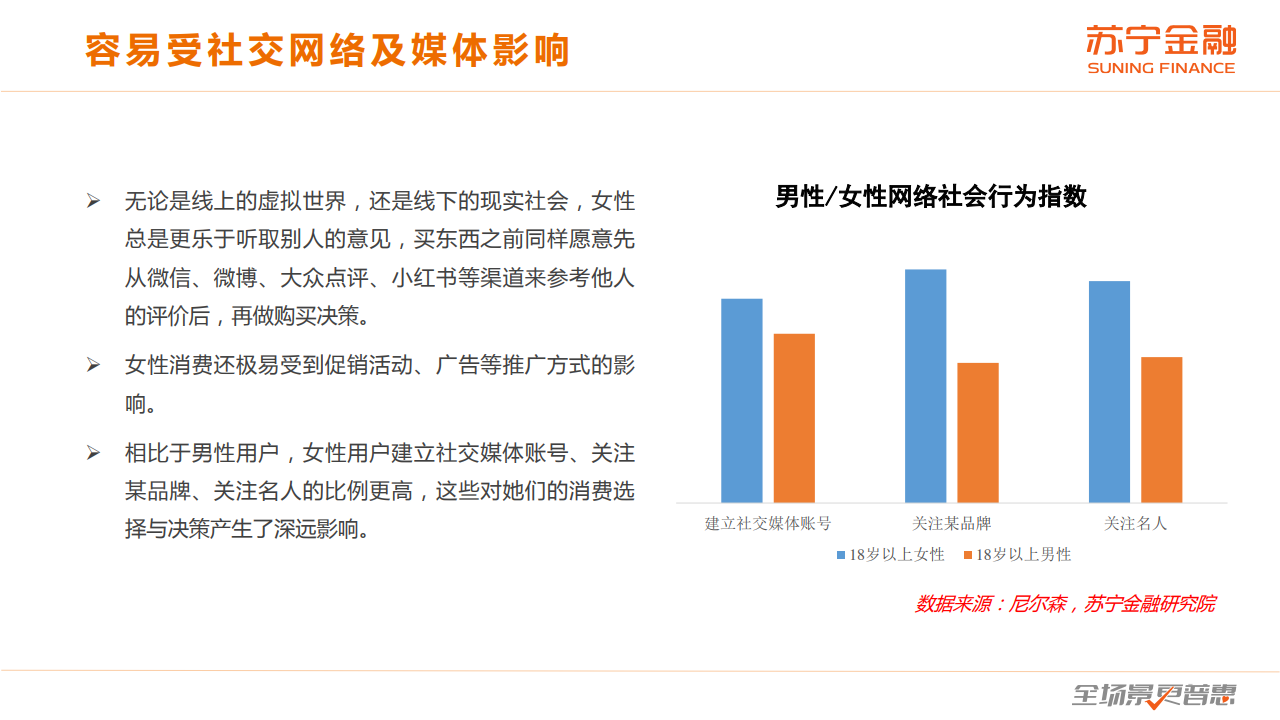 容易受社交网络及媒体影响

苏宁金融
SUNING FINANCE

➢ 无论是线上的虚拟世界，还是线下的现实社会，女性总是更乐于听取别人的意见，买东西之前同样愿意先从微信、微博、大众点评、小红书等渠道来参考他人的评价后，再做购买决策。

➢ 女性消费还极易受到促销活动、广告等推广方式的影响。

➢ 相比于男性用户，女性用户建立社交媒体账号、关注某品牌、关注名人的比例更高，这些对她们的消费选择与决策产生了深远影响。

男性/女性网络社会行为指数

建立社交媒体账号
关注某品牌
关注名人

18岁以上女性
18岁以上男性

数据来源：尼尔森，苏宁金融研究院

全场景更普惠